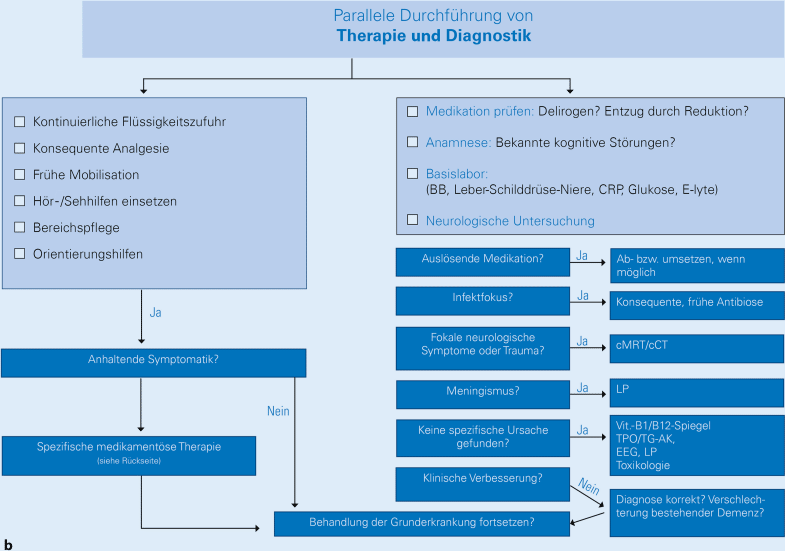 Parallele Durchführung von
**Therapie und Diagnostik**

☐ Kontinuierliche Flüssigkeitszufuhr
☐ Konsequente Analgesie
☐ Frühe Mobilisation
☐ Hör-/Sehhilfen einsetzen
☐ Bereichspflege
☐ Orientierungshilfen

Ja

Anhaltende Symptomatik?

Nein

Spezifische medikamentöse Therapie
(siehe Rückseite)

☐ Medikation prüfen: Delirogen? Entzug durch Reduktion?
☐ Anamnese: Bekannte kognitive Störungen?
☐ Basislabor:
(BB, Leber-Schilddrüse-Niere, CRP, Glukose, E-lyte)
☐ Neurologische Untersuchung

Auslösende Medikation? Ja Ab- bzw. umsetzen, wenn möglich

Infektfokus? Ja Konsequente, frühe Antibiose

Fokale neurologische Symptome oder Trauma? Ja cMRT/cCT

Meningismus? Ja LP

Keine spezifische Ursache gefunden? Ja Vit.-B1/B12-Spiegel
TPO/TG-AK,
EEG, LP
Toxikologie

Klinische Verbesserung? Nein Diagnose korrekt? Verschlechterung bestehender Demenz?

Behandlung der Grunderkrankung fortsetzen?

b